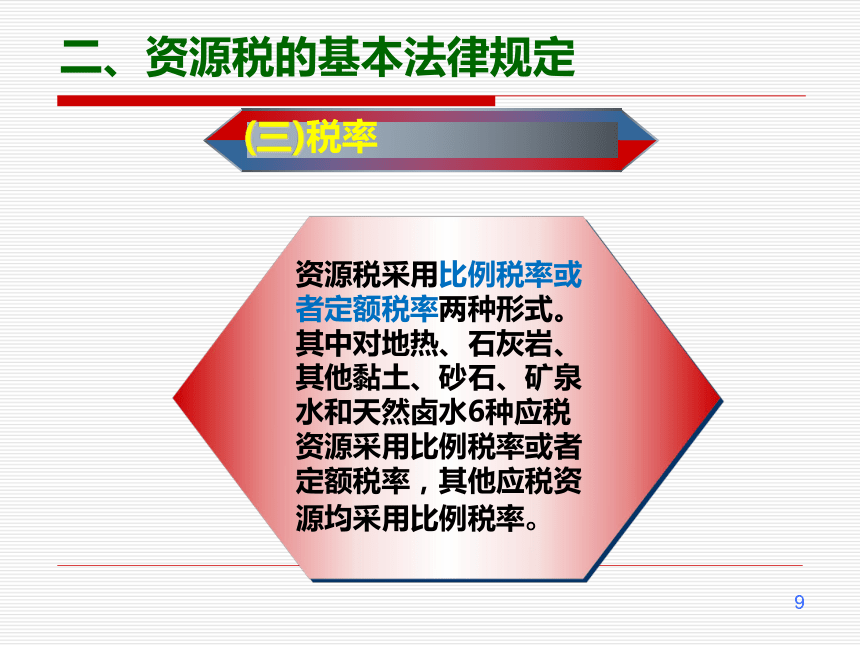 二、资源税的基本法律规定

(三)税率

资源税采用比例税率或者定额税率两种形式。其中对地热、石灰岩、其他黏土、砂石、矿泉水和天然卤水6种应税资源采用比例税率或者定额税率，其他应税资源均采用比例税率。

9